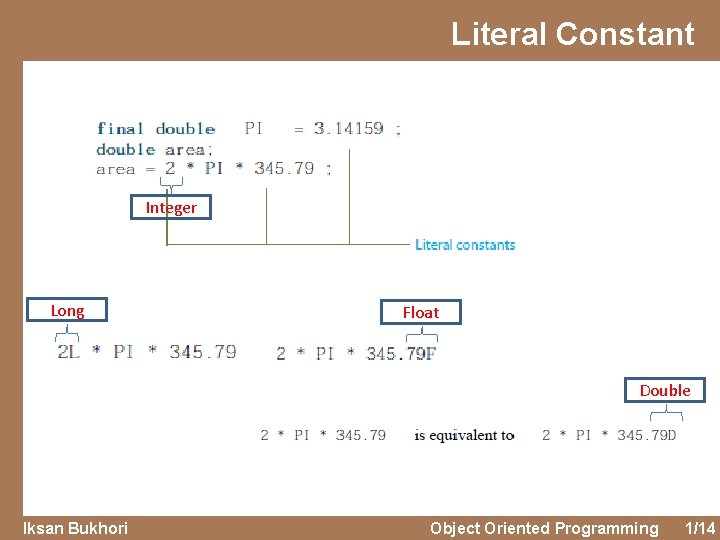 Literal Constant

final double PI = 3.14159 ;
double area;
area = 2 * PI * 345.79 ;

Integer

Literal constants

Long

Float

2L * PI * 345.79

2 * PI * 345.79F

Double

2 * PI * 345.79 is equivalent to 2 * PI * 345.79D

Iksan Bukhori

Object Oriented Programming 1/14